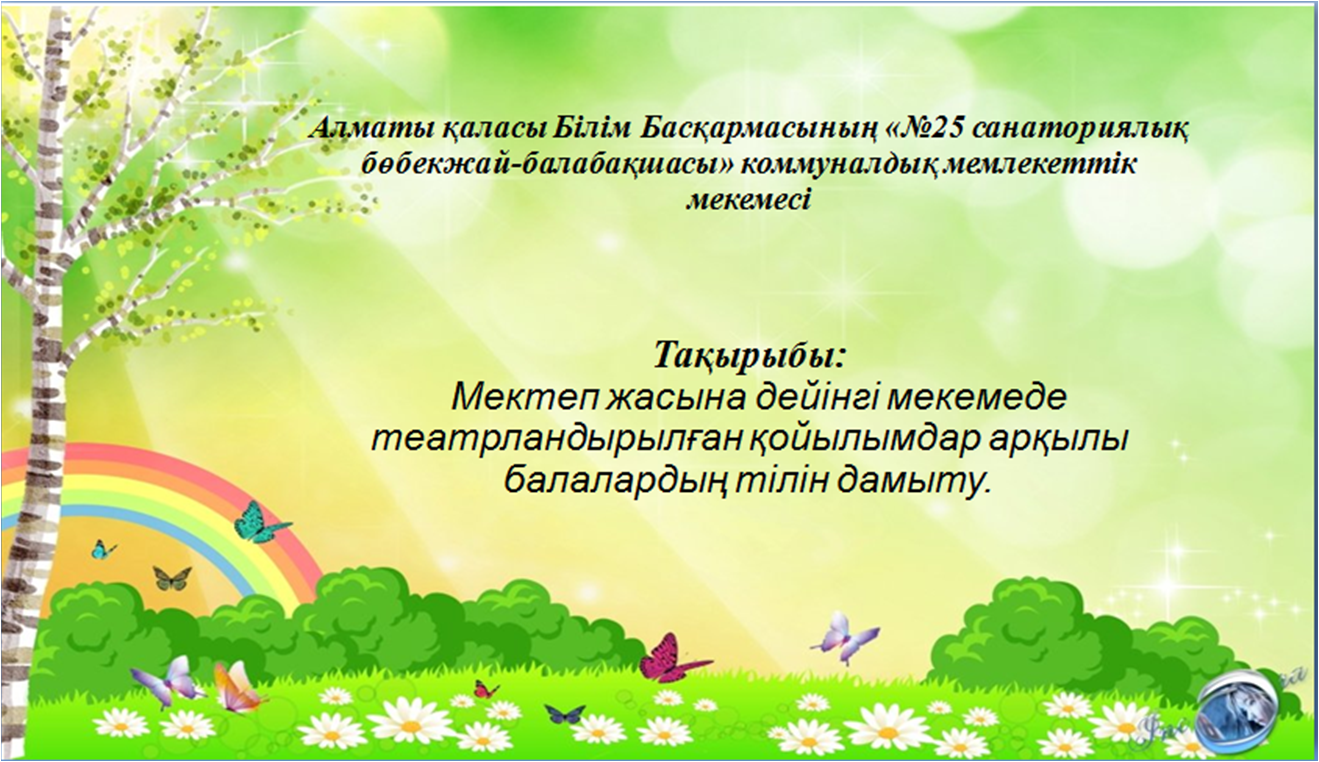 Алматы қаласы Білім Басқармасының «№25 санаториялық бөбекжай-балабақшасы» коммуналдық мемлекеттік мекемесі

Тақырыбы:
Мектеп жасына дейінгі мекемеде театрландырылған қойылымдар арқылы балалардың тілін дамыту.